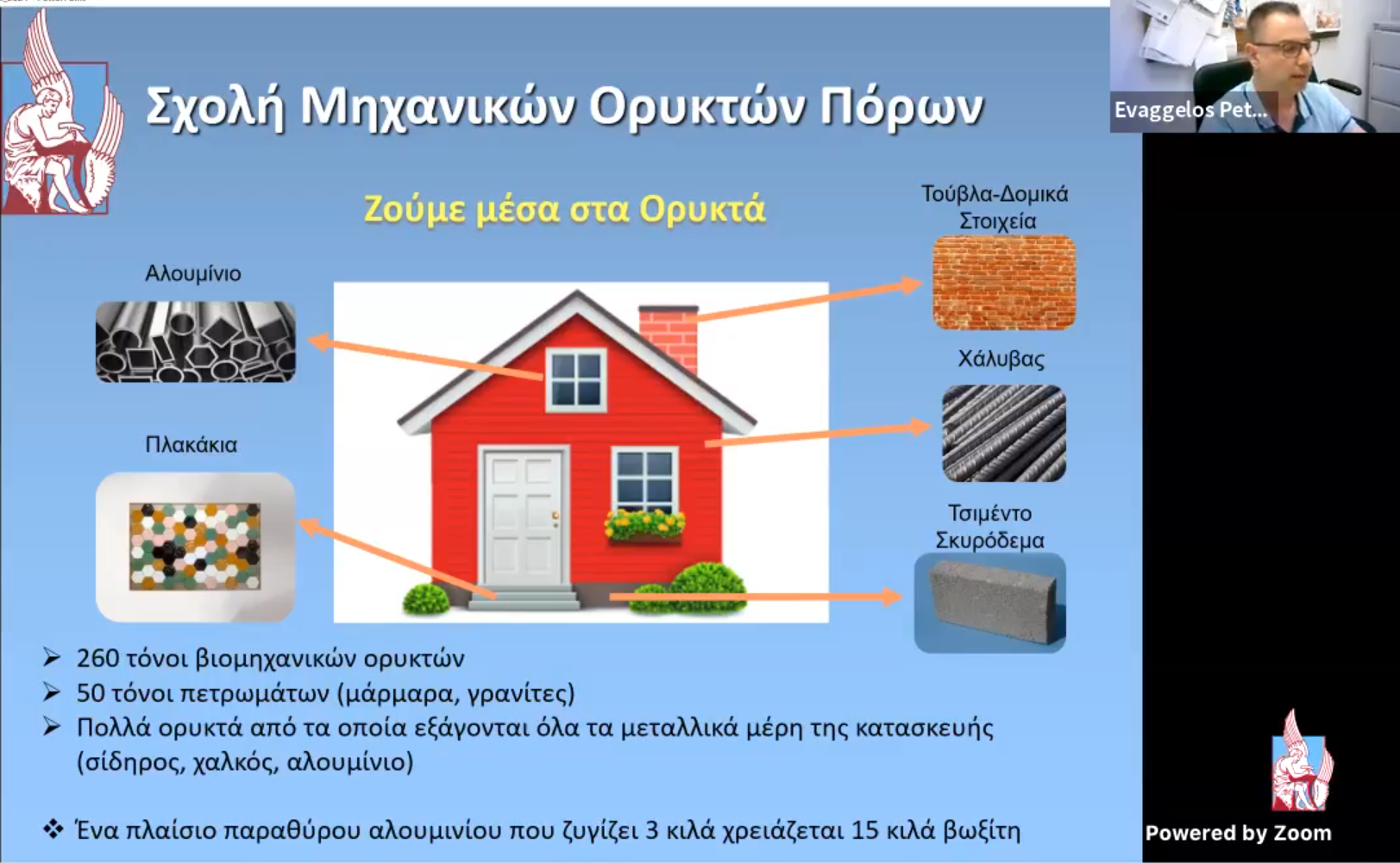 Σχολή Μηχανικών Ορυκτών Πόρων

Evaggelos Pet...

Ζούμε μέσα στα Ορυκτά

Αλουμίνιο

Πλακάκια

Τούβλα-Δομικά Στοιχεία

Χάλυβας

Τσιμέντο Σκυρόδεμα

➢ 260 τόνοι βιομηχανικών ορυκτών
➢ 50 τόνοι πετρωμάτων (μάρμαρα, γρανίτες)
➢ Πολλά ορυκτά από τα οποία εξάγονται όλα τα μεταλλικά μέρη της κατασκευής (σίδηρος, χαλκός, αλουμίνιο)

❖ Ένα πλαίσιο παραθύρου αλουμινίου που ζυγίζει 3 κιλά χρειάζεται 15 κιλά βωξίτη

Powered by Zoom